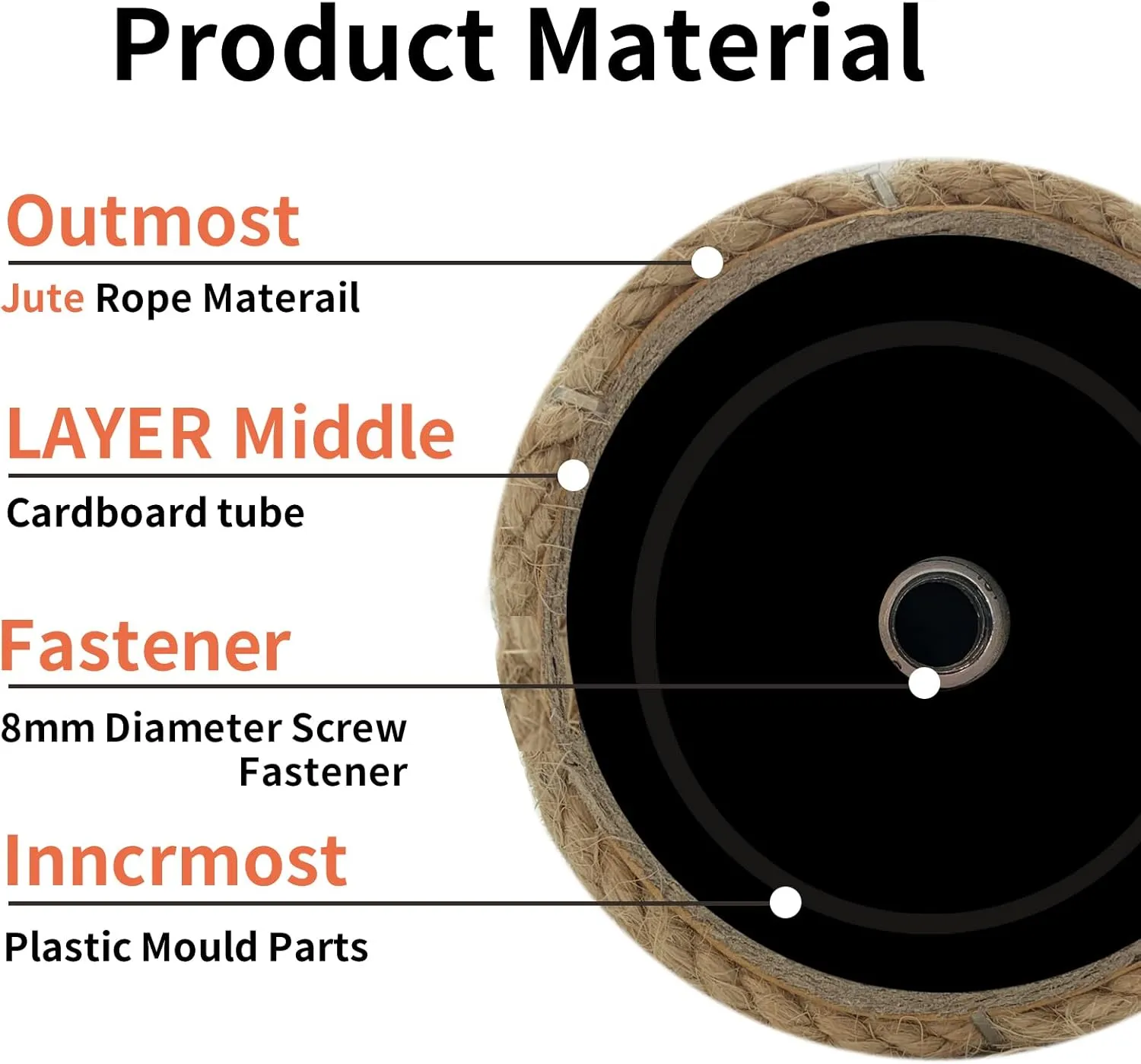 Product Material

Outmost

Jute Rope Materail

LAYER Middle

Cardboard tube

Fastener

8mm Diameter Screw Fastener

Inncrmost

Plastic Mould Parts